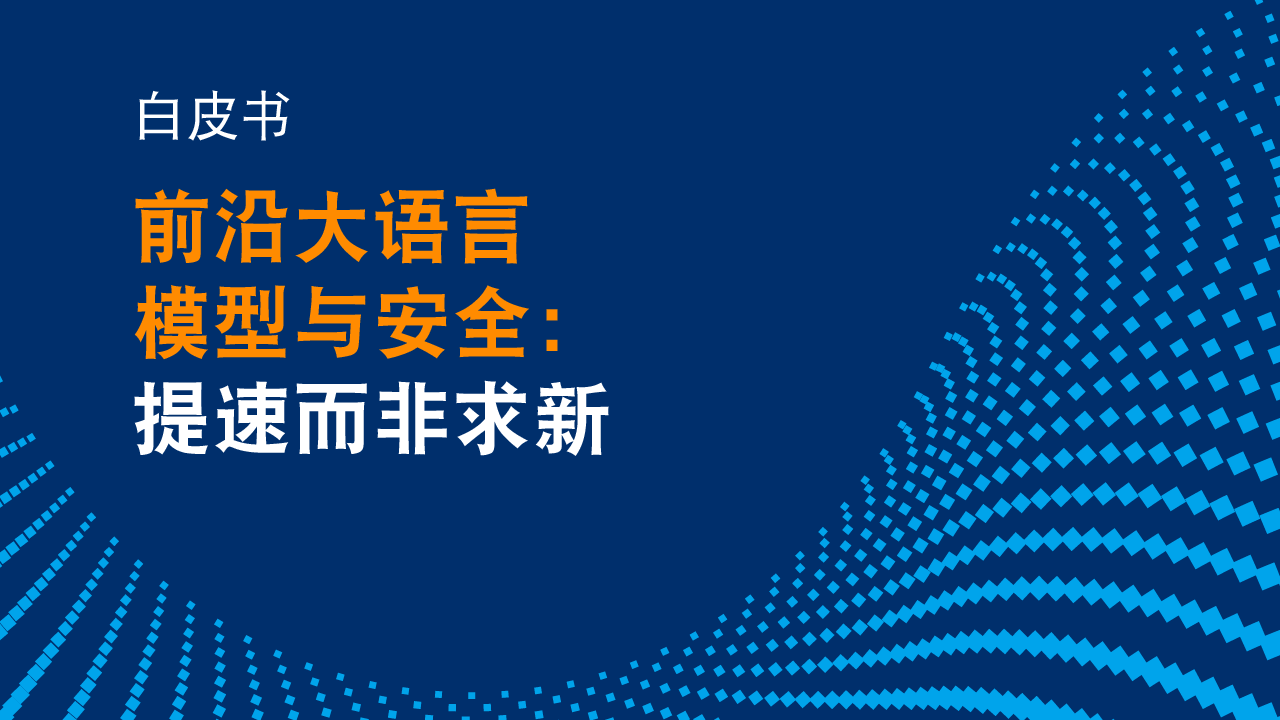 白皮书

前沿大语言模型与安全：提速而非求新